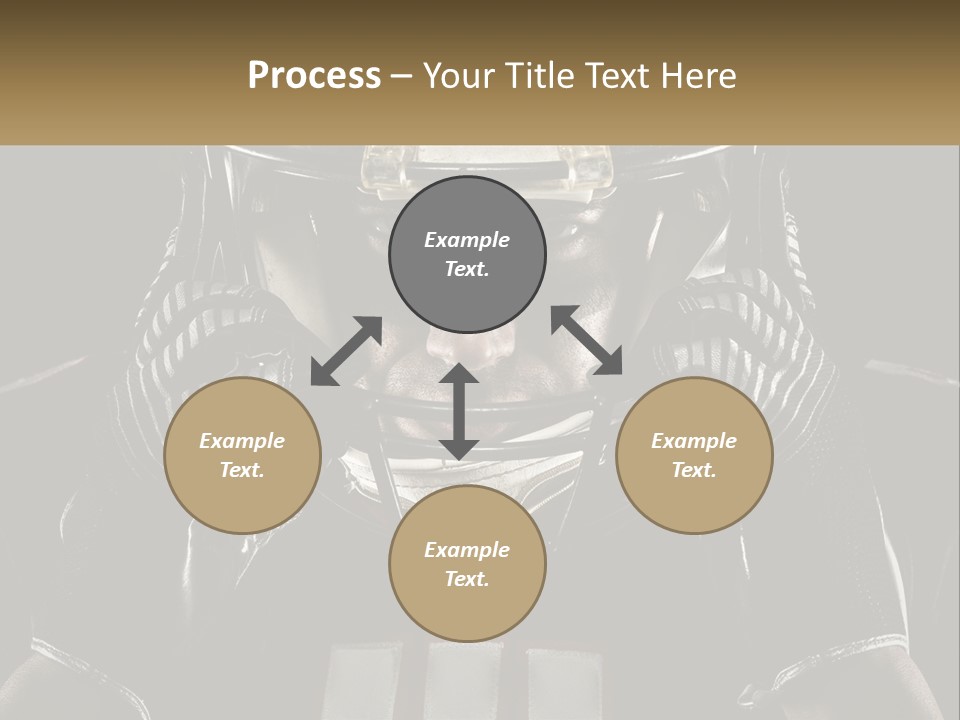 Process – Your Title Text Here

Example Text.

Example Text.

Example Text.

Example Text.